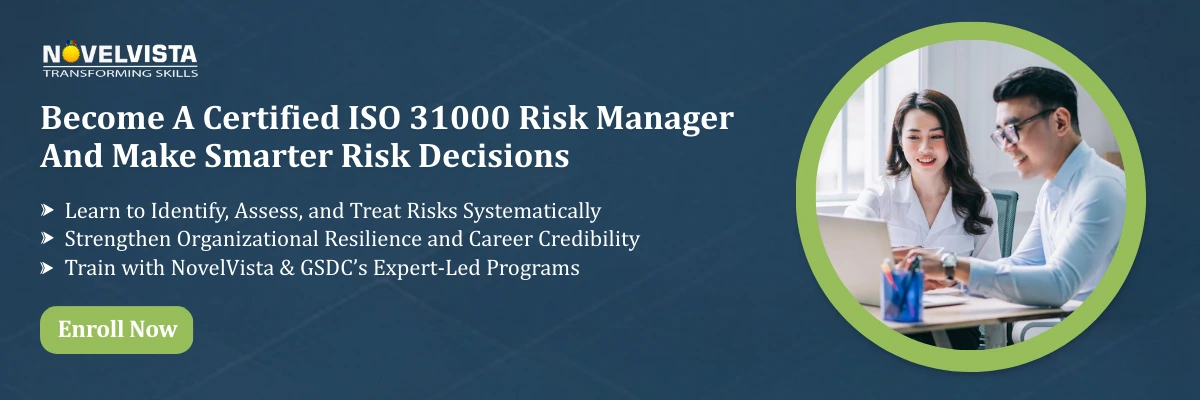 NOVELVISTA
TRANSFORMING SKILLS

Become A Certified ISO 31000 Risk Manager And Make Smarter Risk Decisions

➤ Learn to Identify, Assess, and Treat Risks Systematically
➤ Strengthen Organizational Resilience and Career Credibility
➤ Train with NovelVista & GSDC's Expert-Led Programs

Enroll Now